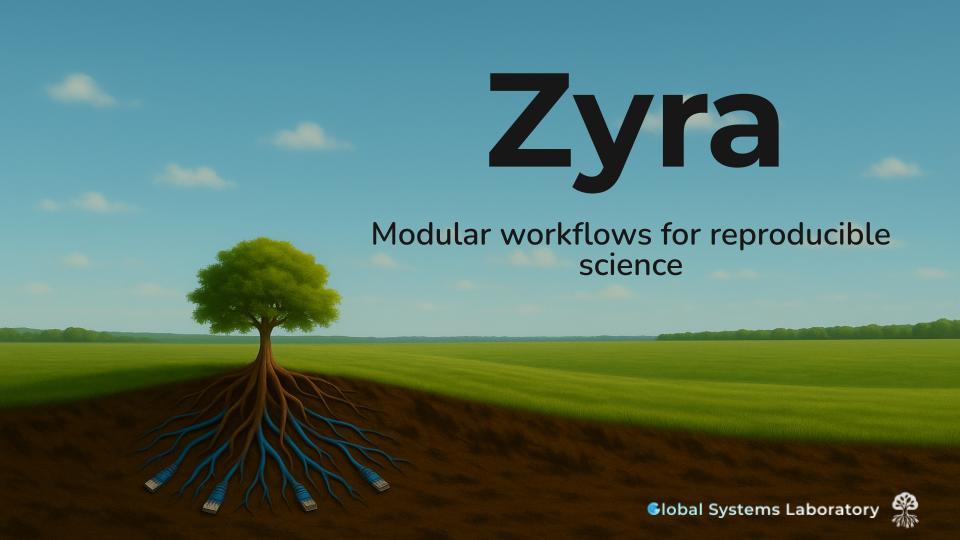 Zyra

Modular workflows for reproducible science

Global Systems Laboratory